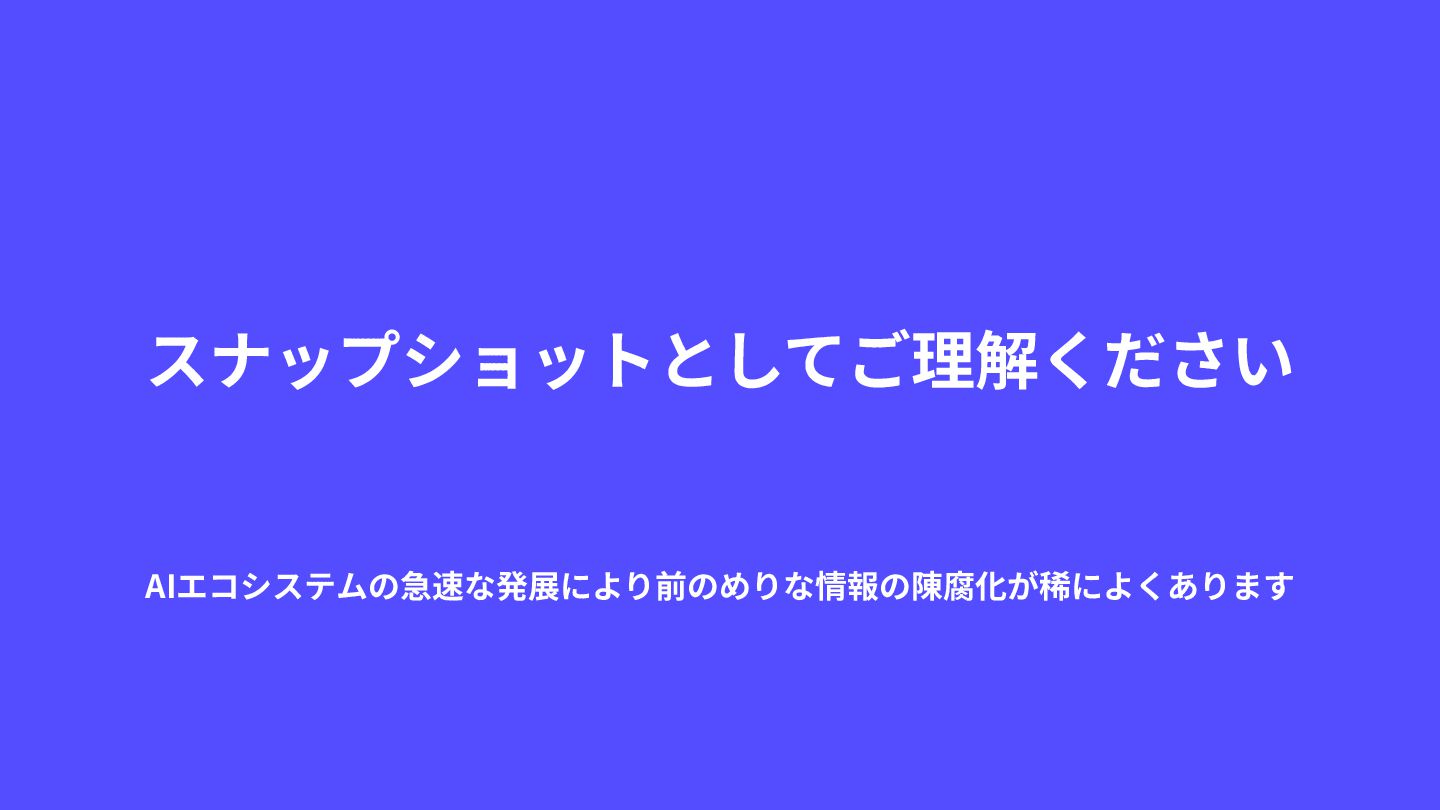 スナップショットとしてご理解ください

AIエコシステムの急速な発展により前のめりな情報の陳腐化が稀によくあります